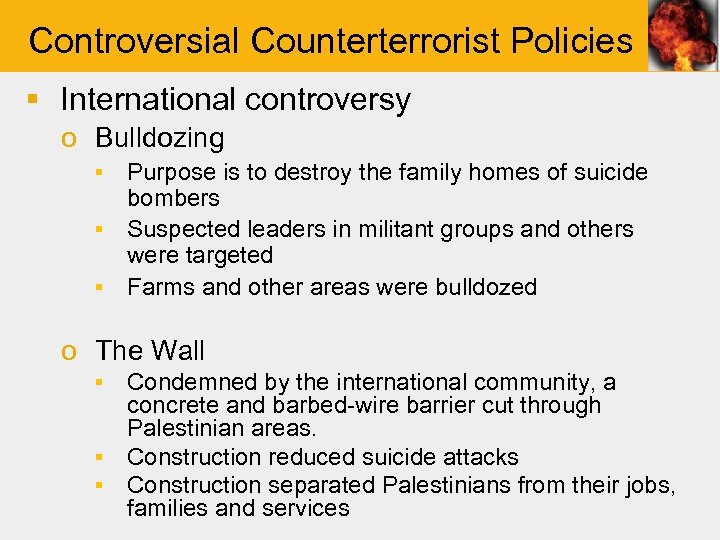 Controversial Counterterrorist Policies

▪ International controversy

o Bulldozing

▪ Purpose is to destroy the family homes of suicide bombers

▪ Suspected leaders in militant groups and others were targeted

▪ Farms and other areas were bulldozed

o The Wall

▪ Condemned by the international community, a concrete and barbed-wire barrier cut through Palestinian areas.

▪ Construction reduced suicide attacks

▪ Construction separated Palestinians from their jobs, families and services